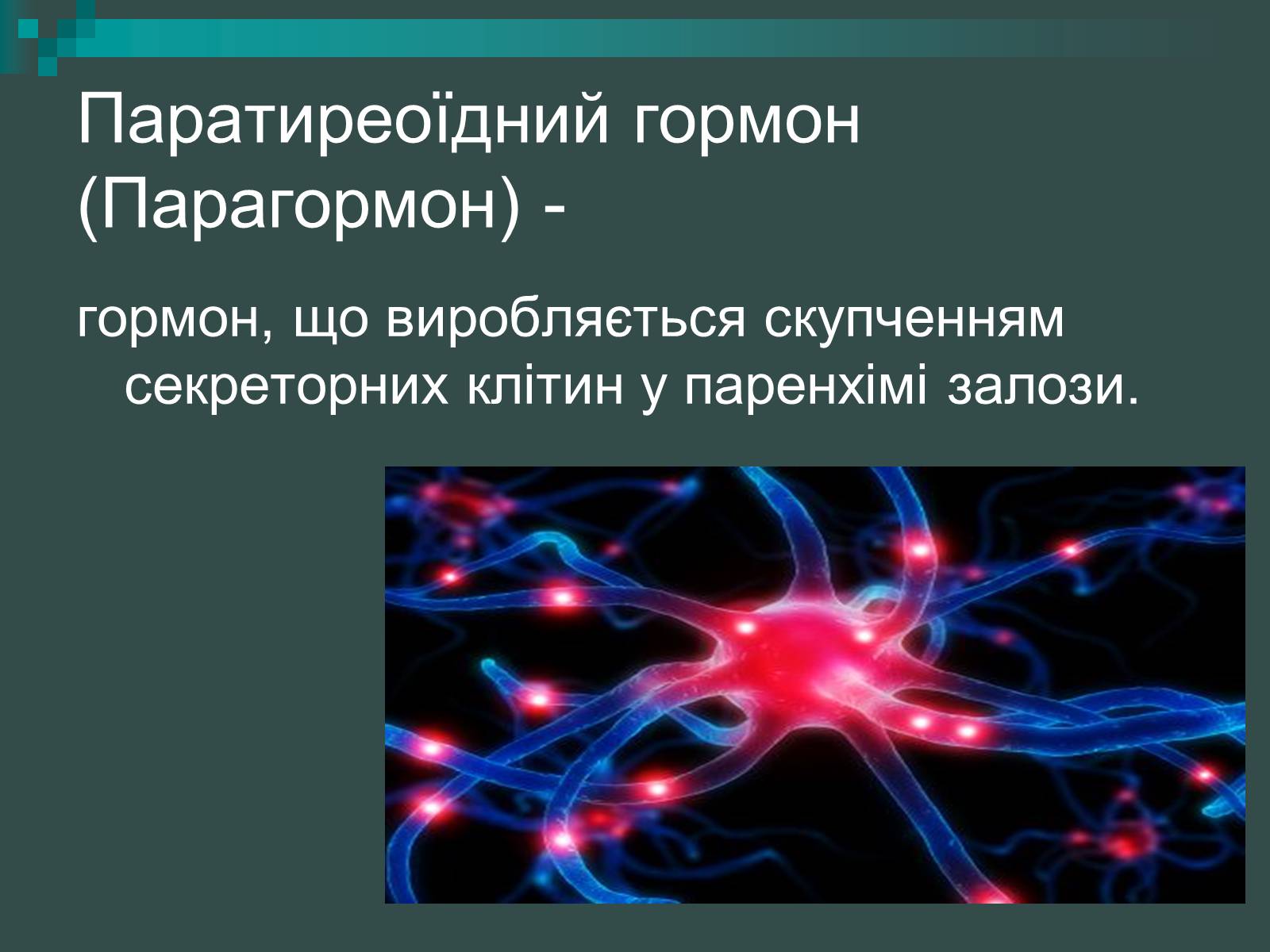 Паратиреоїдний гормон (Парагормон) -

гормон, що виробляється скупченням секреторних клітин у паренхімі залози.